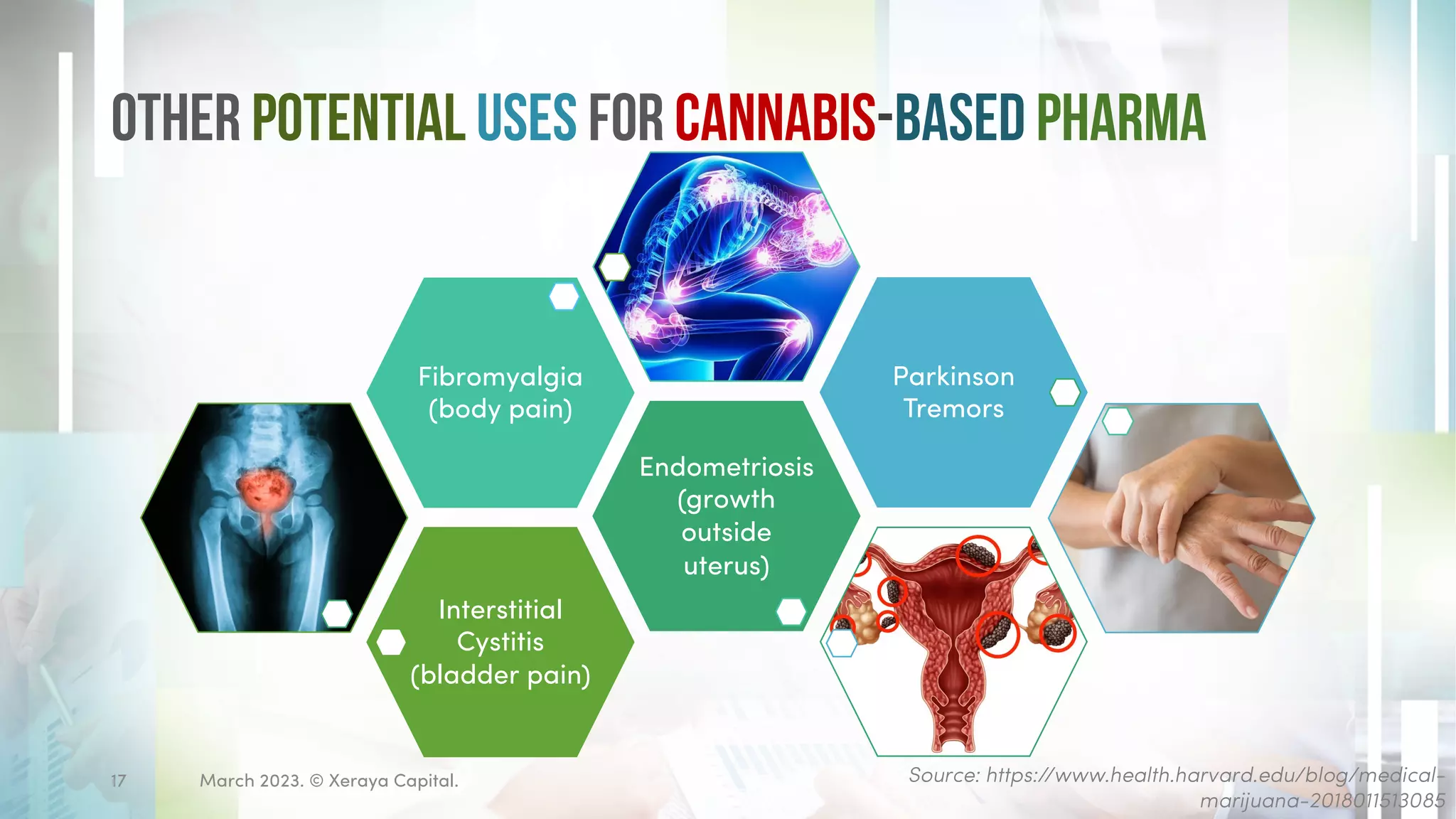 OTHER POTENTIAL USES FOR CANNABIS-BASED PHARMA

Fibromyalgia (body pain)

Parkinson Tremors

Endometriosis (growth outside uterus)

Interstitial Cystitis (bladder pain)

17

March 2023. © Xeraya Capital.

Source: https://www.health.harvard.edu/blog/medical-marijuana-2018011513085